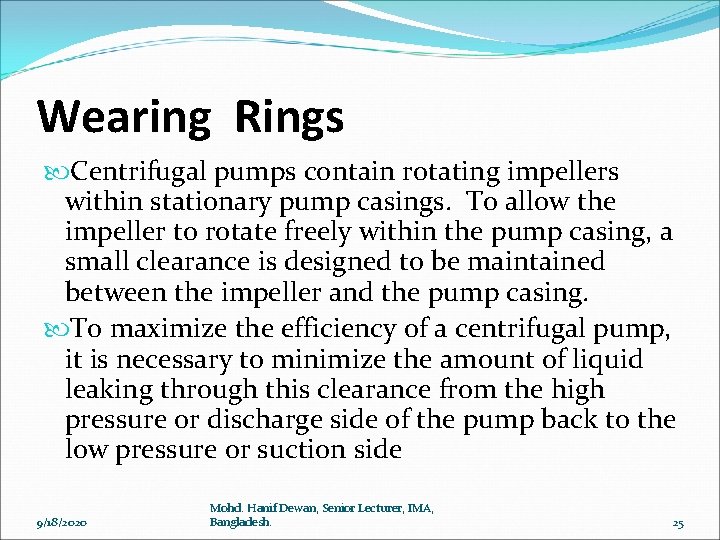 Wearing Rings

Centrifugal pumps contain rotating impellers within stationary pump casings. To allow the impeller to rotate freely within the pump casing, a small clearance is designed to be maintained between the impeller and the pump casing.

To maximize the efficiency of a centrifugal pump, it is necessary to minimize the amount of liquid leaking through this clearance from the high pressure or discharge side of the pump back to the low pressure or suction side

9/18/2020

Mohd. Hanif Dewan, Senior Lecturer, IMA, Bangladesh.

25